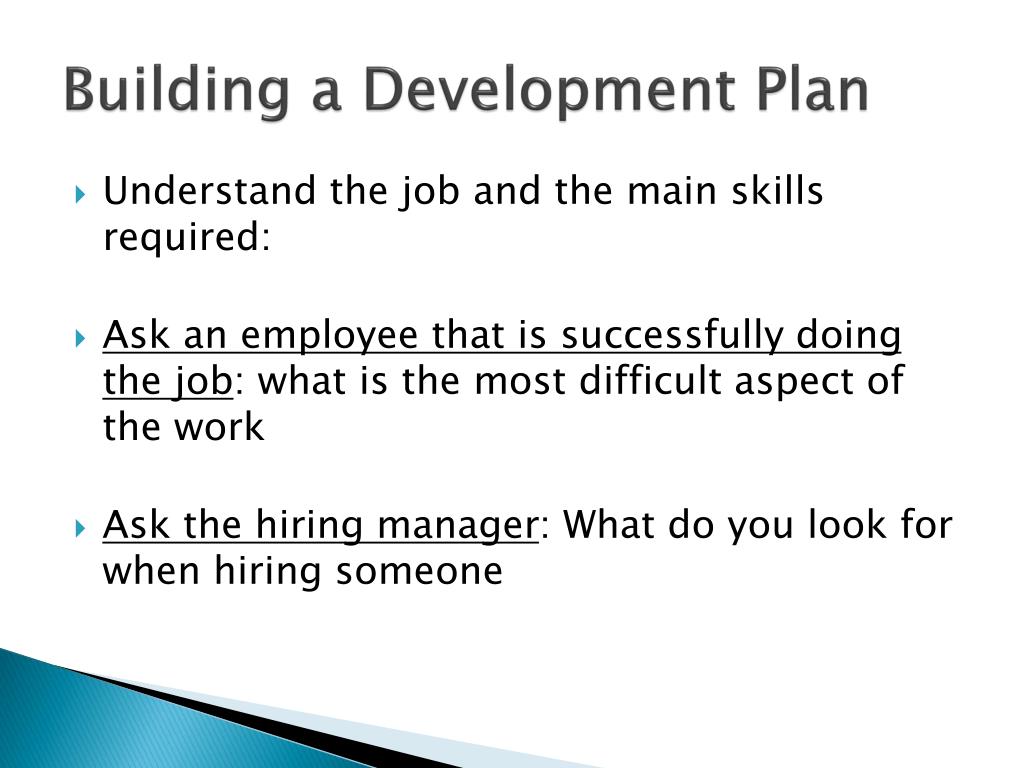 Building a Development Plan

Understand the job and the main skills required:

Ask an employee that is successfully doing the job: what is the most difficult aspect of the work

Ask the hiring manager: What do you look for when hiring someone